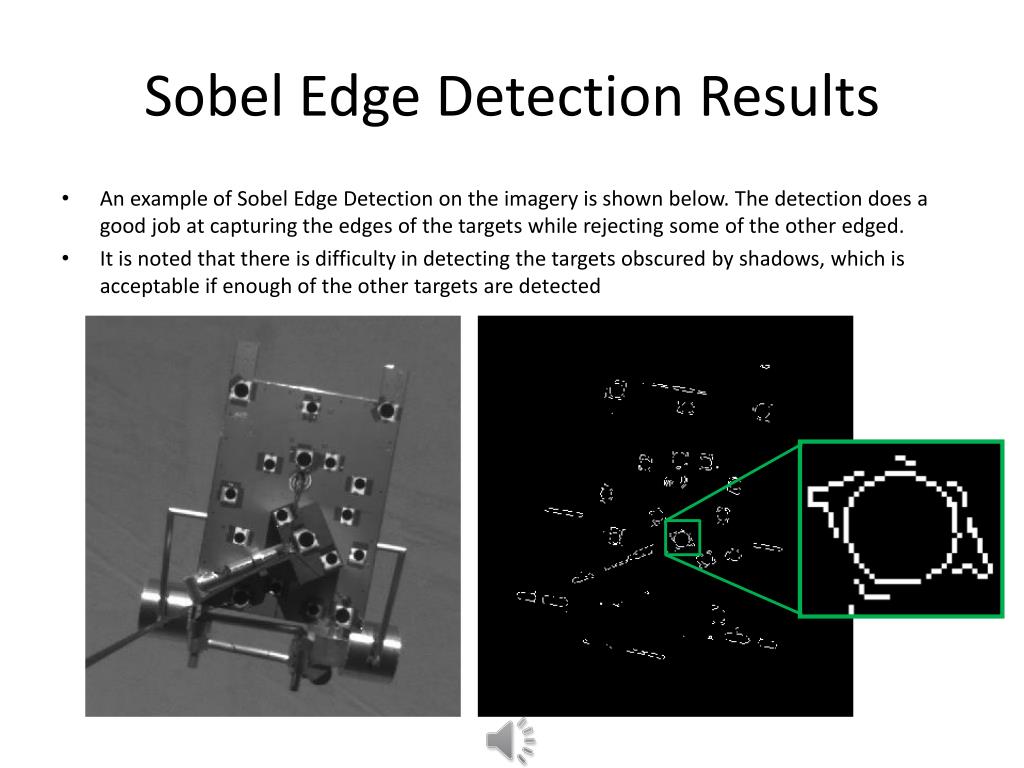 Sobel Edge Detection Results

• An example of Sobel Edge Detection on the imagery is shown below. The detection does a good job at capturing the edges of the targets while rejecting some of the other edged.

• It is noted that there is difficulty in detecting the targets obscured by shadows, which is acceptable if enough of the other targets are detected